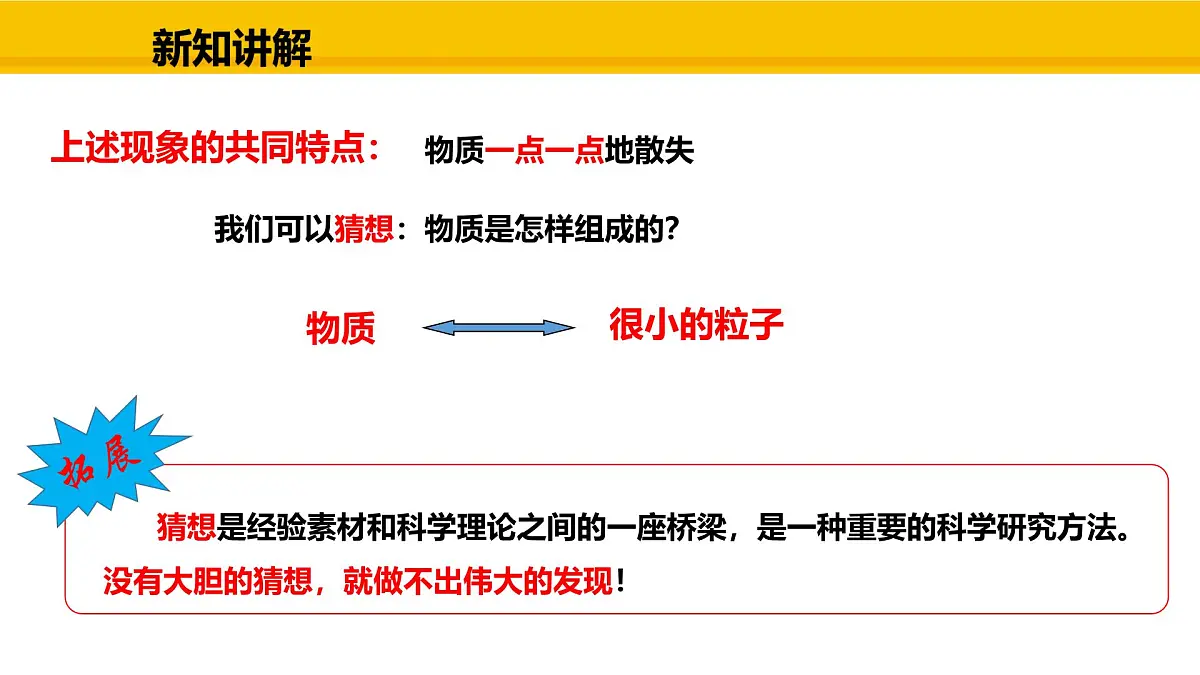 新知讲解

上述现象的共同特点：　物质一点一点地散失

我们可以猜想：物质是怎样组成的？

物质　　很小的粒子

拓展

猜想是经验素材和科学理论之间的一座桥梁，是一种重要的科学研究方法。没有大胆的猜想，就做不出伟大的发现！